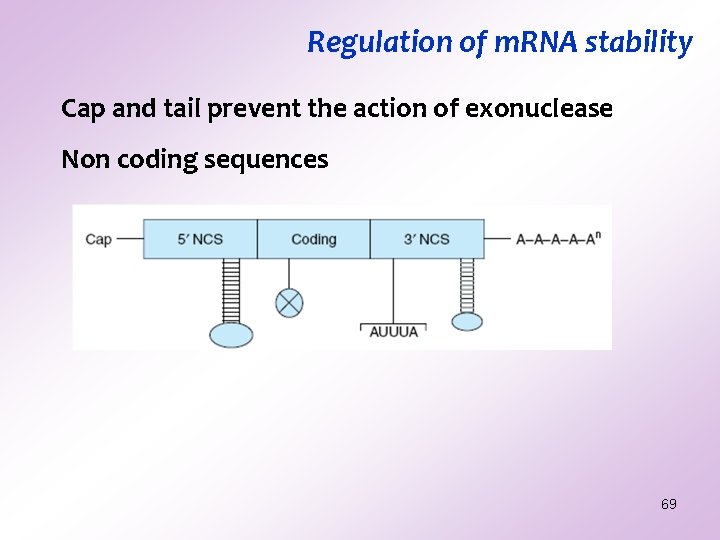 Regulation of mRNA stability

Cap and tail prevent the action of exonuclease

Non coding sequences

Cap

5′ NCS

Coding

3′ NCS

A–A–A–A–A$^n$

AUUUA

69